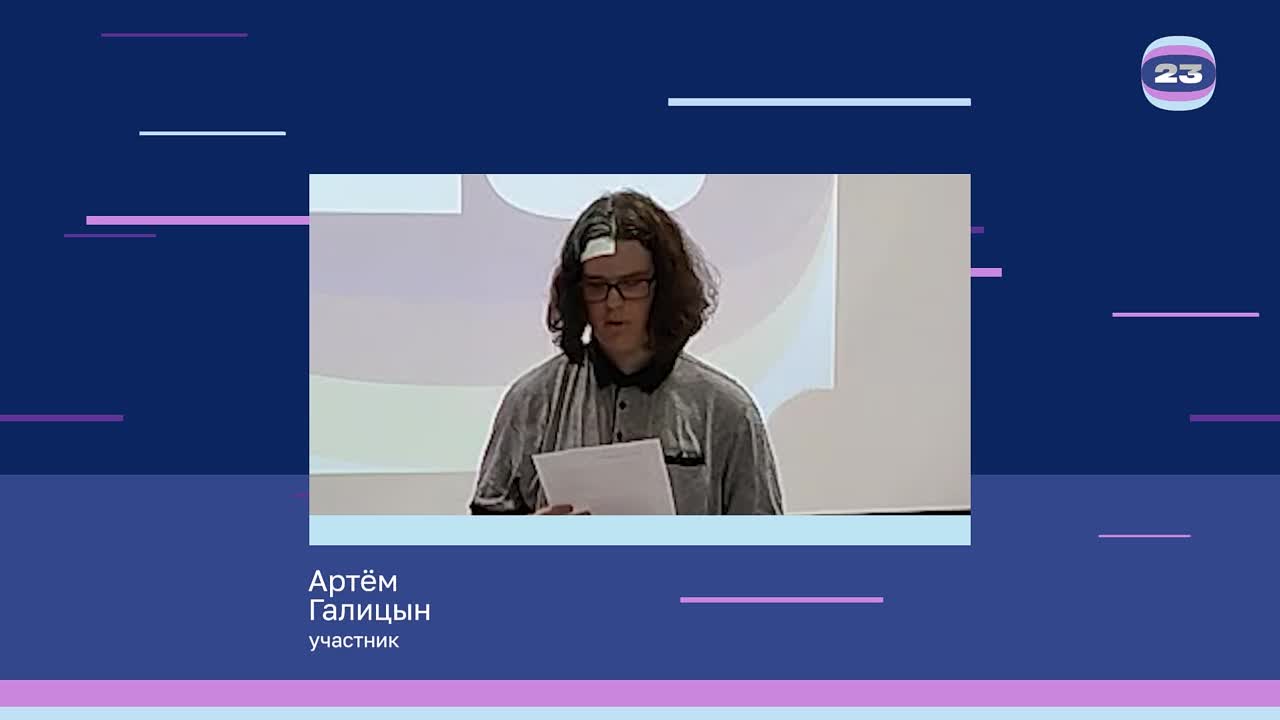 23

Артём
Галицын
участник